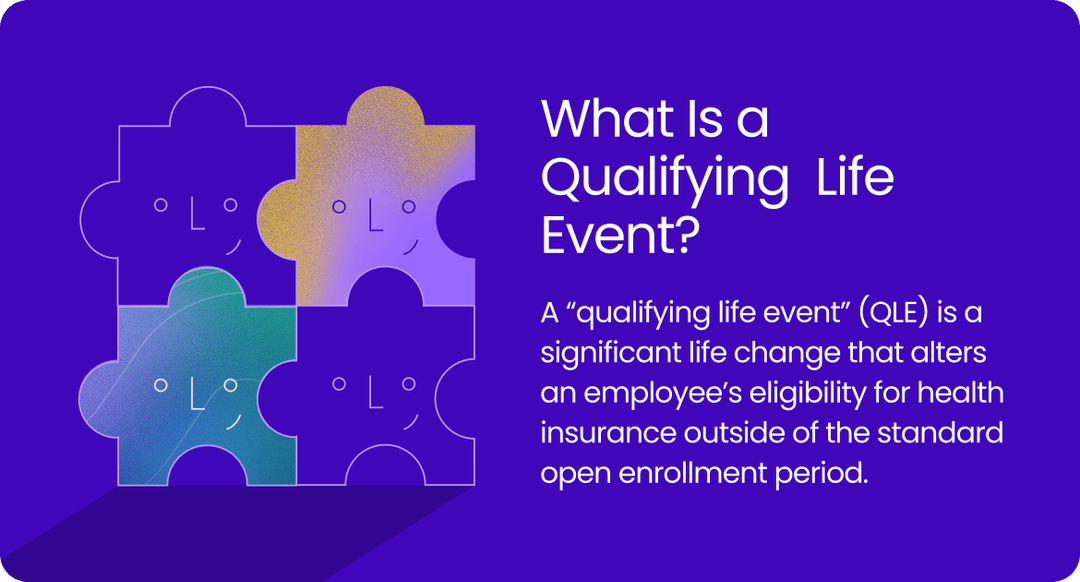 What Is a Qualifying Life Event?

A “qualifying life event” (QLE) is a significant life change that alters an employee’s eligibility for health insurance outside of the standard open enrollment period.